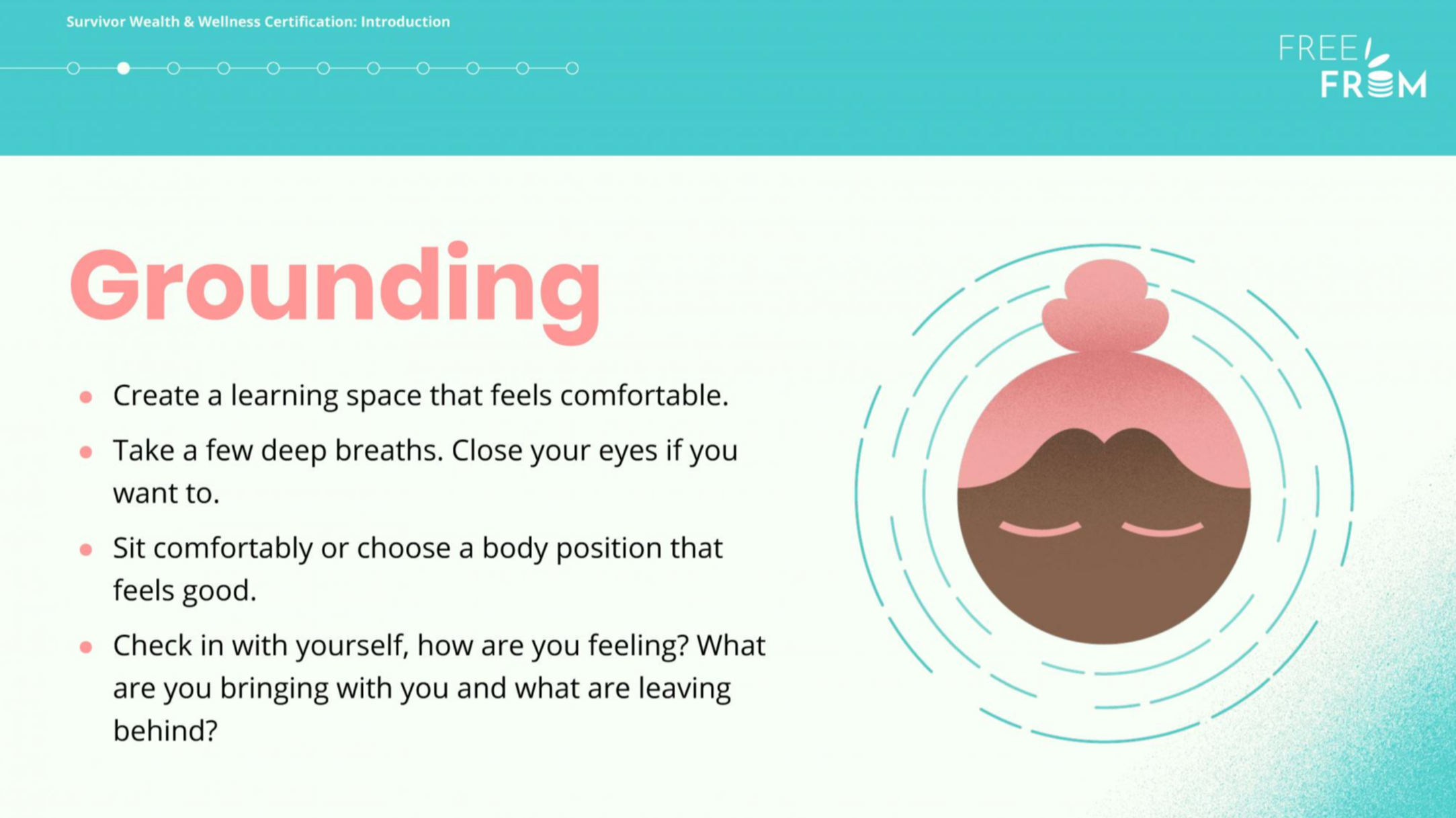 Survivor Wealth & Wellness Certification: Introduction

FREE FROM

Grounding

- Create a learning space that feels comfortable.
- Take a few deep breaths. Close your eyes if you want to.
- Sit comfortably or choose a body position that feels good.
- Check in with yourself, how are you feeling? What are you bringing with you and what are leaving behind?